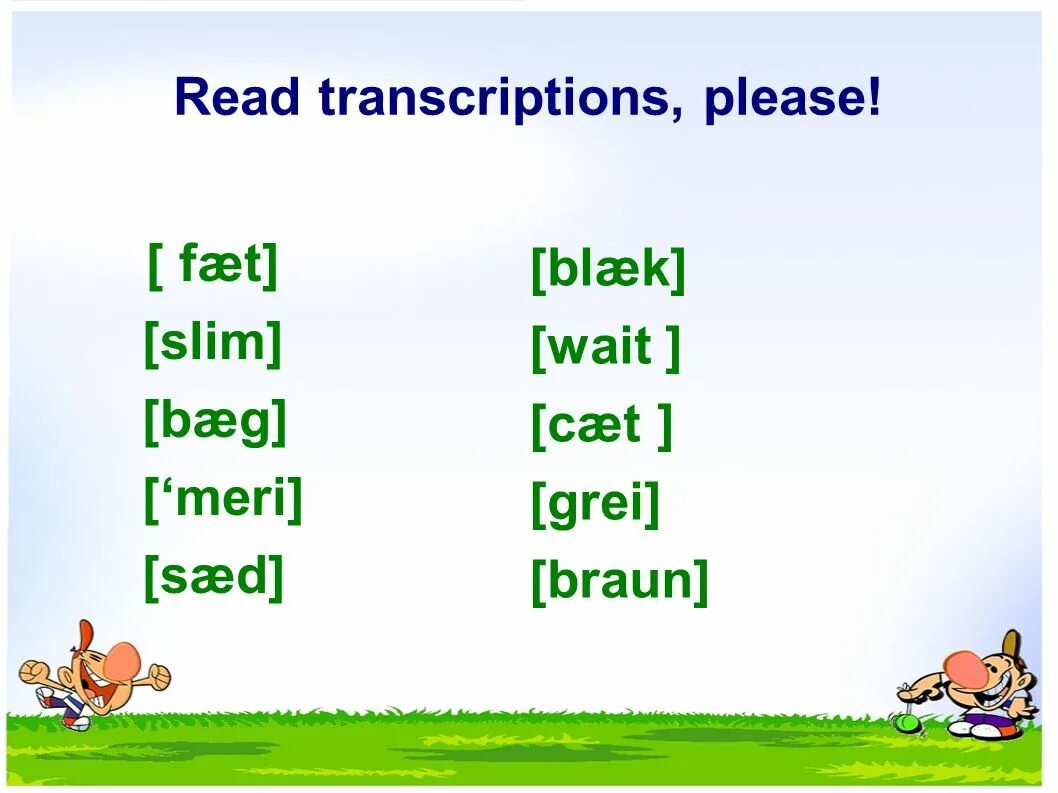 Read transcriptions, please!

[ fæt]
[slim]
[bæg]
[‘meri]
[sæd]

[blæk]
[wait ]
[cæt ]
[grei]
[braun]